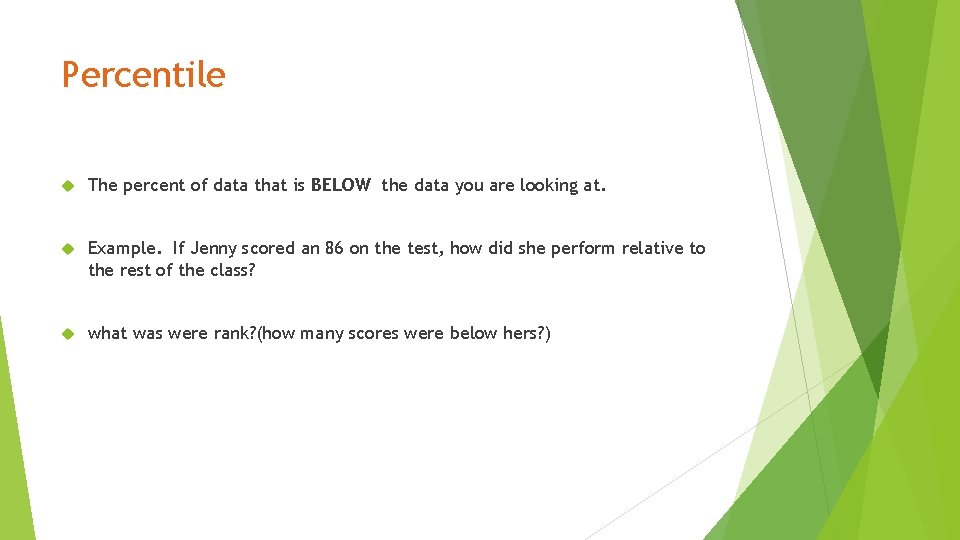 Percentile

The percent of data that is BELOW the data you are looking at.

Example. If Jenny scored an 86 on the test, how did she perform relative to the rest of the class?

what was were rank?(how many scores were below hers?)